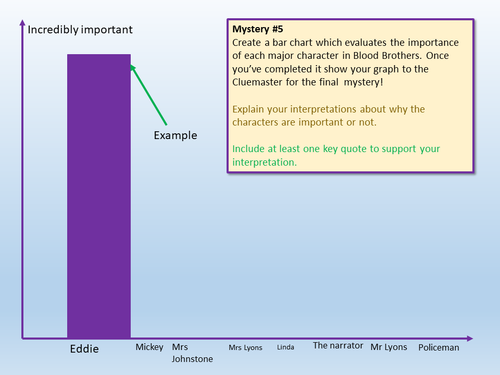 Incredibly important

Mystery #5
Create a bar chart which evaluates the importance of each major character in Blood Brothers. Once you've completed it show your graph to the Cluemaster for the final mystery!

Explain your interpretations about why the characters are important or not.

Include at least one key quote to support your interpretation.

Example

Eddie Mickey Mrs Johnstone Mrs Lyons Linda The narrator Mr Lyons Policeman